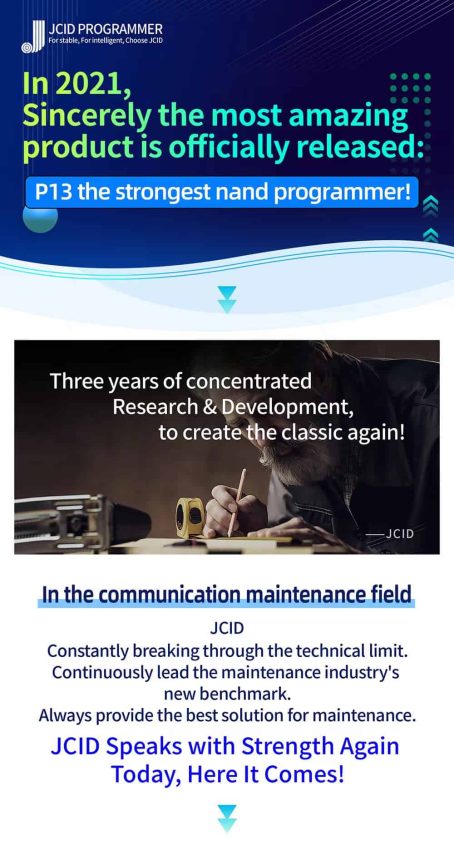 JCID PROGRAMMER
For stable, For intelligent, Choose JCID

In 2021,
Sincerely the most amazing product is officially released:

P13 the strongest nand programmer!

Three years of concentrated Research & Development, to create the classic again!

—JCID

In the communication maintenance field

JCID
Constantly breaking through the technical limit.
Continuously lead the maintenance industry's new benchmark.
Always provide the best solution for maintenance.

JCID Speaks with Strength Again
Today, Here It Comes!